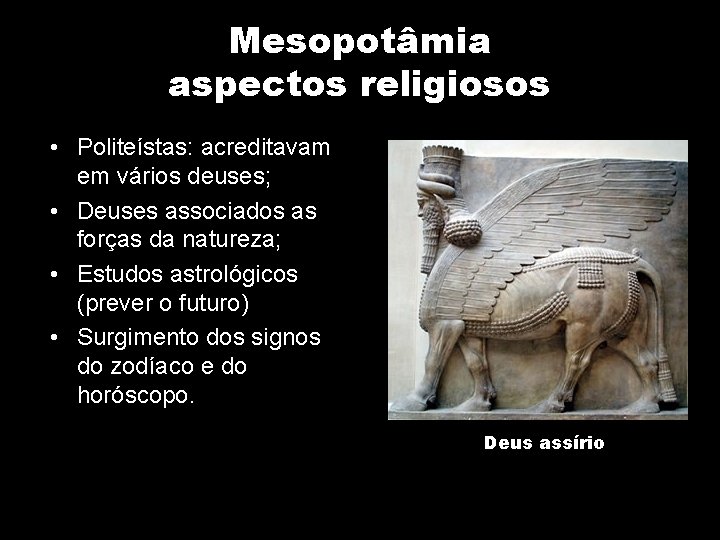 Mesopotâmia
aspectos religiosos

• Politeístas: acreditavam em vários deuses;
• Deuses associados as forças da natureza;
• Estudos astrológicos (prever o futuro)
• Surgimento dos signos do zodíaco e do horóscopo.

Deus assírio